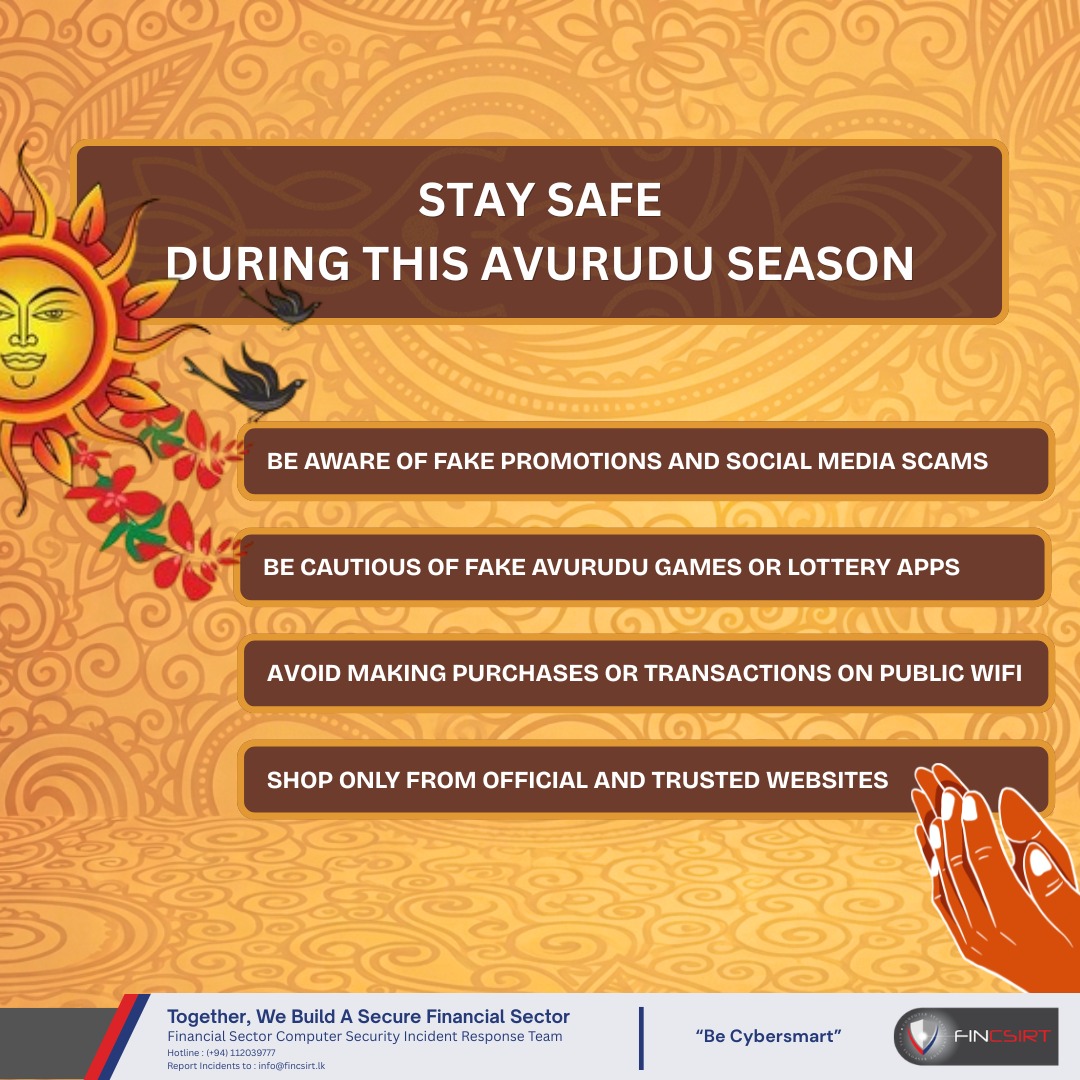 STAY SAFE
DURING THIS AVURUDU SEASON

BE AWARE OF FAKE PROMOTIONS AND SOCIAL MEDIA SCAMS

BE CAUTIOUS OF FAKE AVURUDU GAMES OR LOTTERY APPS

AVOID MAKING PURCHASES OR TRANSACTIONS ON PUBLIC WIFI

SHOP ONLY FROM OFFICIAL AND TRUSTED WEBSITES

Together, We Build A Secure Financial Sector
Financial Sector Computer Security Incident Response Team
Hotline : (+94) 112039777
Report Incidents to : info@fincsirt.lk

"Be Cybersmart"

FINCSIRT